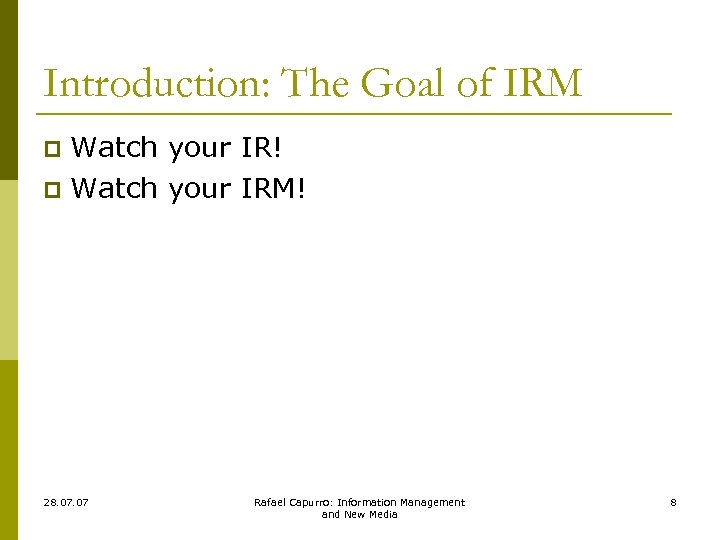 Introduction: The Goal of IRM

Watch your IR!

Watch your IRM!

28.07.07

Rafael Capurro: Information Management and New Media

8